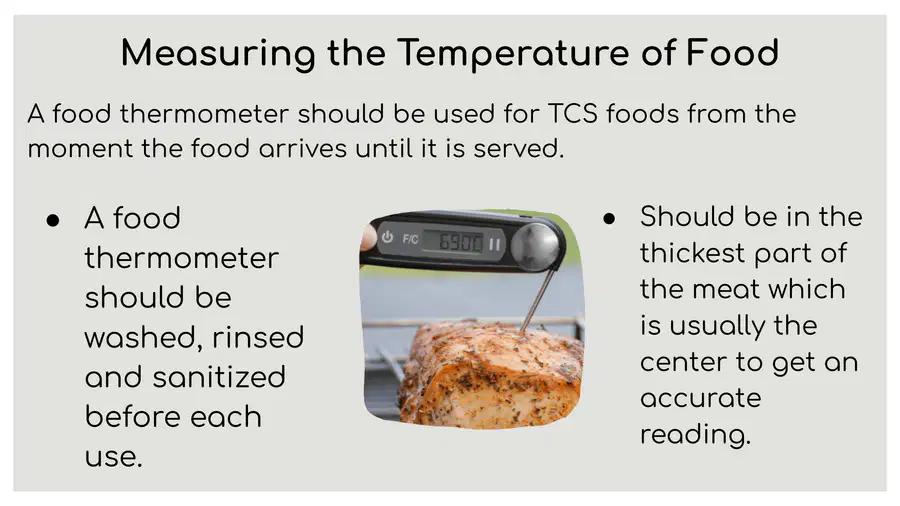 Measuring the Temperature of Food

A food thermometer should be used for TCS foods from the moment the food arrives until it is served.

• A food thermometer should be washed, rinsed and sanitized before each use.

• Should be in the thickest part of the meat which is usually the center to get an accurate reading.